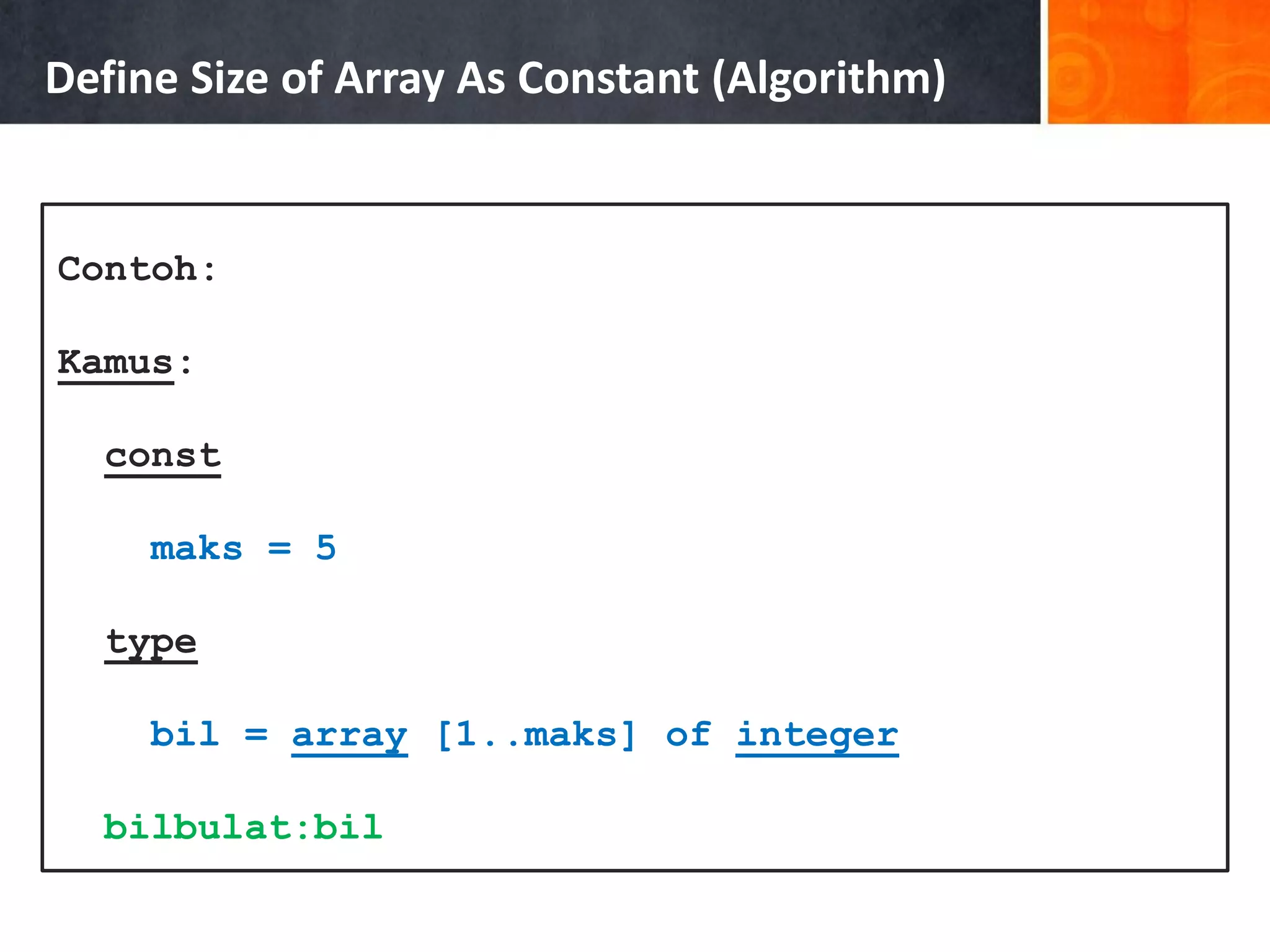 Define Size of Array As Constant (Algorithm)

Contoh:

Kamus:

const

maks = 5

type

bil = array [1..maks] of integer

bilbulat:bil